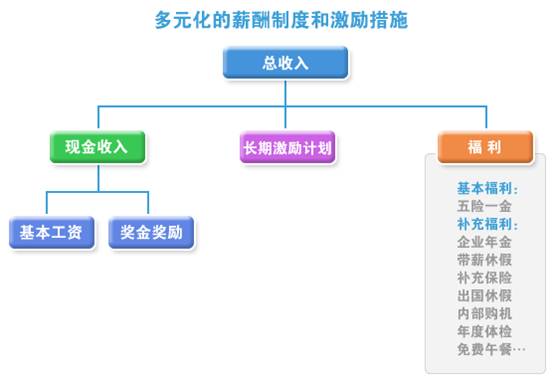 多元化的薪酬制度和激励措施

总收入

现金收入

长期激励计划

福 利

基本工资

奖金奖励

基本福利：
五险一金
补充福利：
企业年金
带薪休假
补充保险
出国休假
内部购机
年度体检
免费午餐…